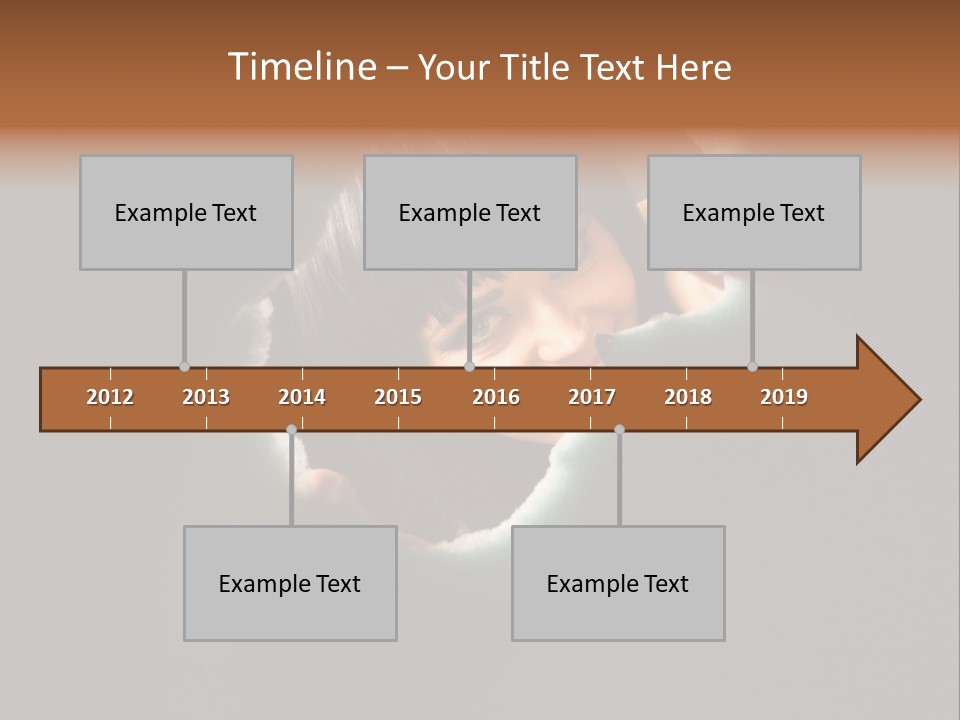 Timeline – Your Title Text Here

Example Text

Example Text

Example Text

2012 2013 2014 2015 2016 2017 2018 2019

Example Text

Example Text